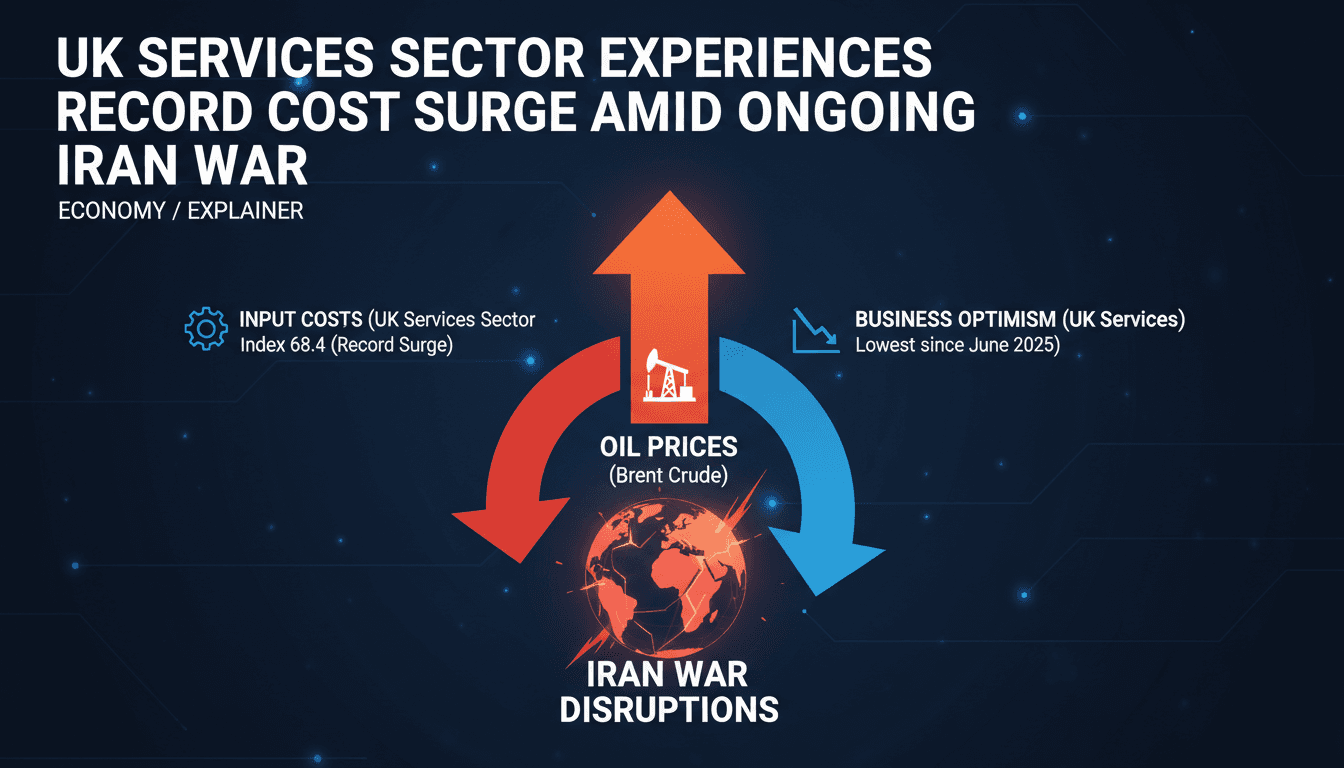 UK SERVICES SECTOR EXPERIENCES RECORD COST SURGE AMID ONGOING IRAN WAR

ECONOMY / EXPLAINER

INPUT COSTS (UK Services Sector Index 68.4 (Record Surge)

BUSINESS OPTIMISM (UK Services) Lowest since June 2025)

OIL PRICES (Brent Crude)

IRAN WAR DISRUPTIONS